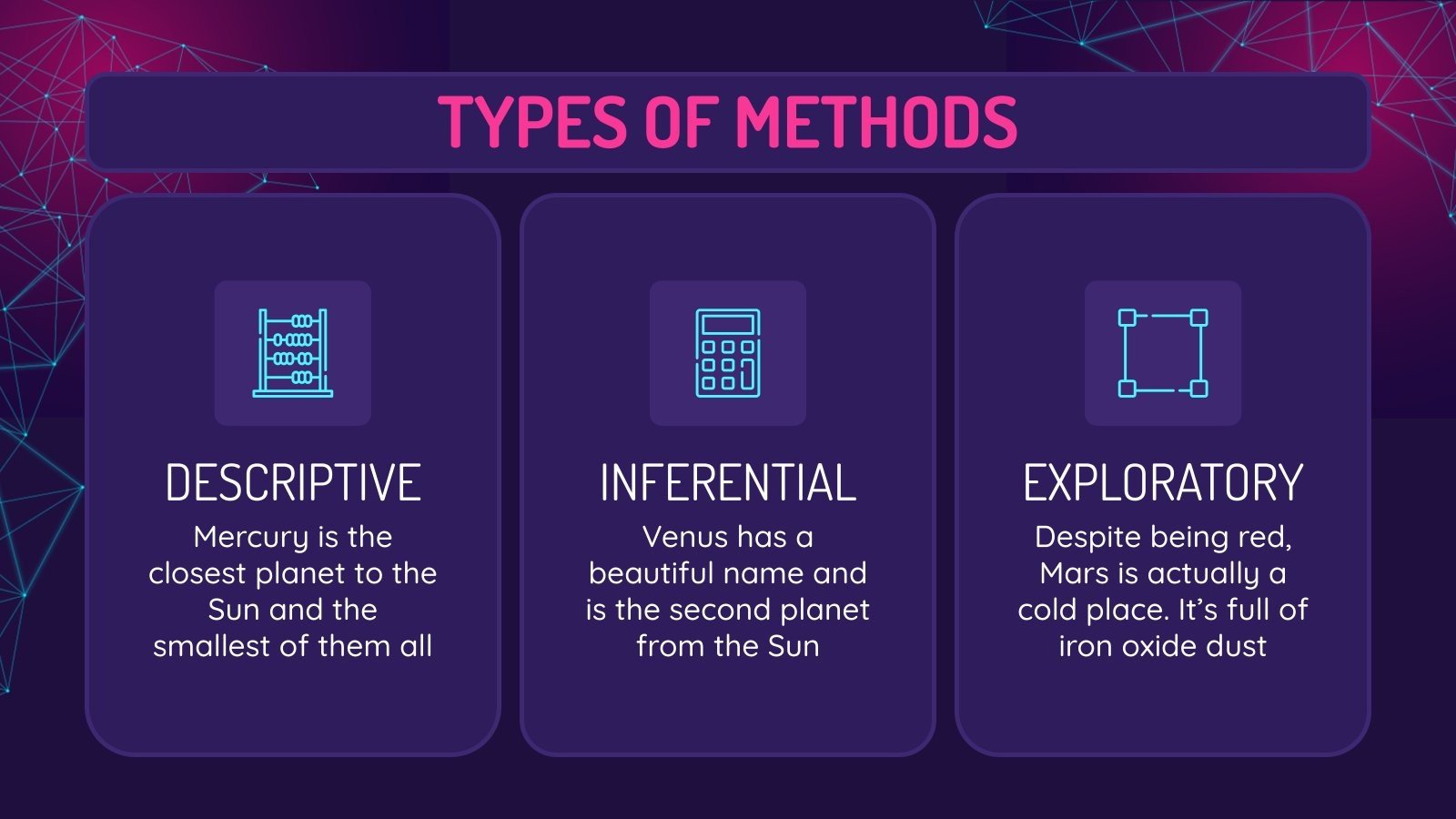 TYPES OF METHODS

DESCRIPTIVE

Mercury is the closest planet to the Sun and the smallest of them all

INFERENTIAL

Venus has a beautiful name and is the second planet from the Sun

EXPLORATORY

Despite being red, Mars is actually a cold place. It's full of iron oxide dust